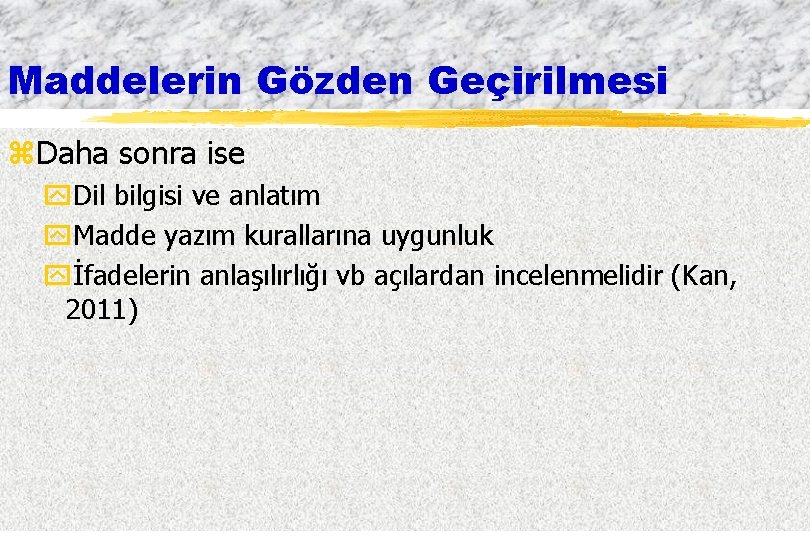 Maddelerin Gözden Geçirilmesi

Daha sonra ise

Dil bilgisi ve anlatım

Madde yazım kurallarına uygunluk

İfadelerin anlaşılırlığı vb açılardan incelenmelidir (Kan, 2011)